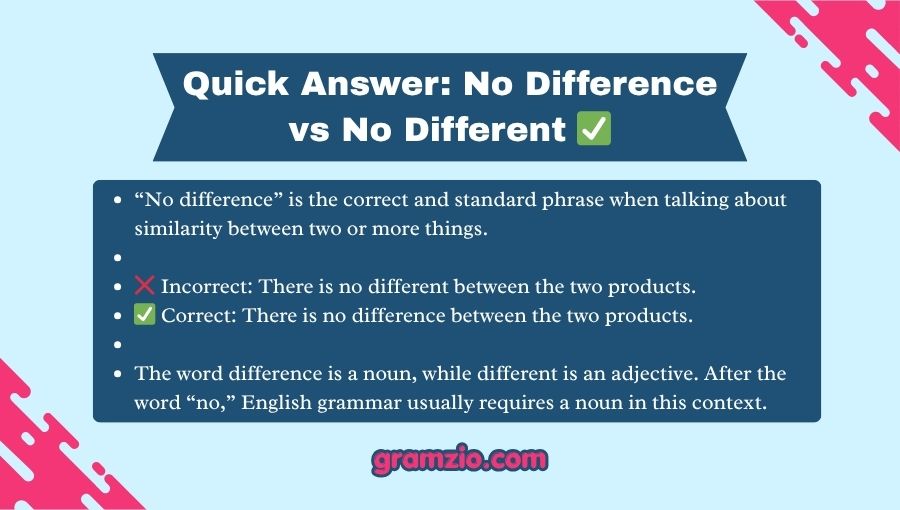 Quick Answer: No Difference vs No Different ✅

- “No difference” is the correct and standard phrase when talking about similarity between two or more things.
- 
- ❌ Incorrect: There is no different between the two products.
- ✅ Correct: There is no difference between the two products.
- 
- The word difference is a noun, while different is an adjective. After the word “no,” English grammar usually requires a noun in this context.

gramzio.com